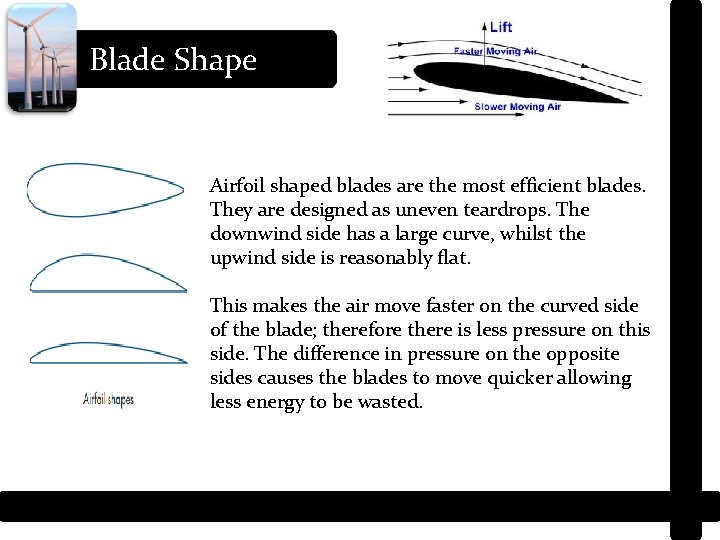 Blade Shape

Lift

Faster Moving Air

Slower Moving Air

Airfoil shapes

Airfoil shaped blades are the most efficient blades. They are designed as uneven teardrops. The downwind side has a large curve, whilst the upwind side is reasonably flat.

This makes the air move faster on the curved side of the blade; therefore there is less pressure on this side. The difference in pressure on the opposite sides causes the blades to move quicker allowing less energy to be wasted.